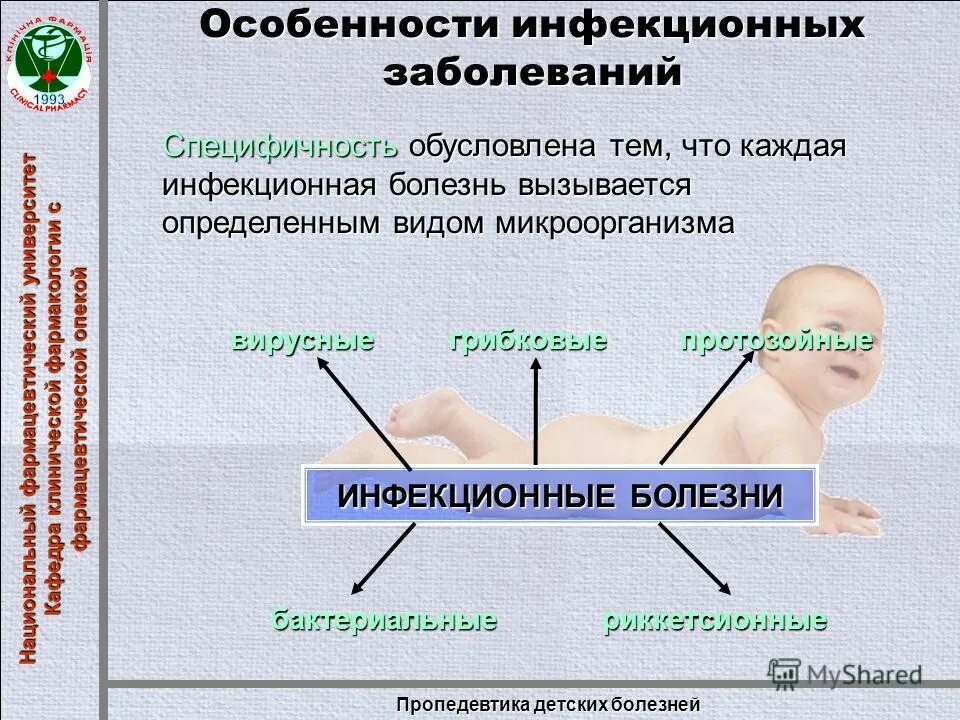 КЛІНІЧНА ФАРМАЦІЯ
1993
CLINICALPHARMACY

Национальный фармацевтический университет
Кафедра клинической фармакологии с фармацевтической опекой

Особенности инфекционных заболеваний

Специфичность обусловлена тем, что каждая инфекционная болезнь вызывается определенным видом микроорганизма

вирусные

грибковые

протозойные

ИНФЕКЦИОННЫЕ БОЛЕЗНИ

бактериальные

риккетсионные

MyShared

Пропедевтика детских болезней